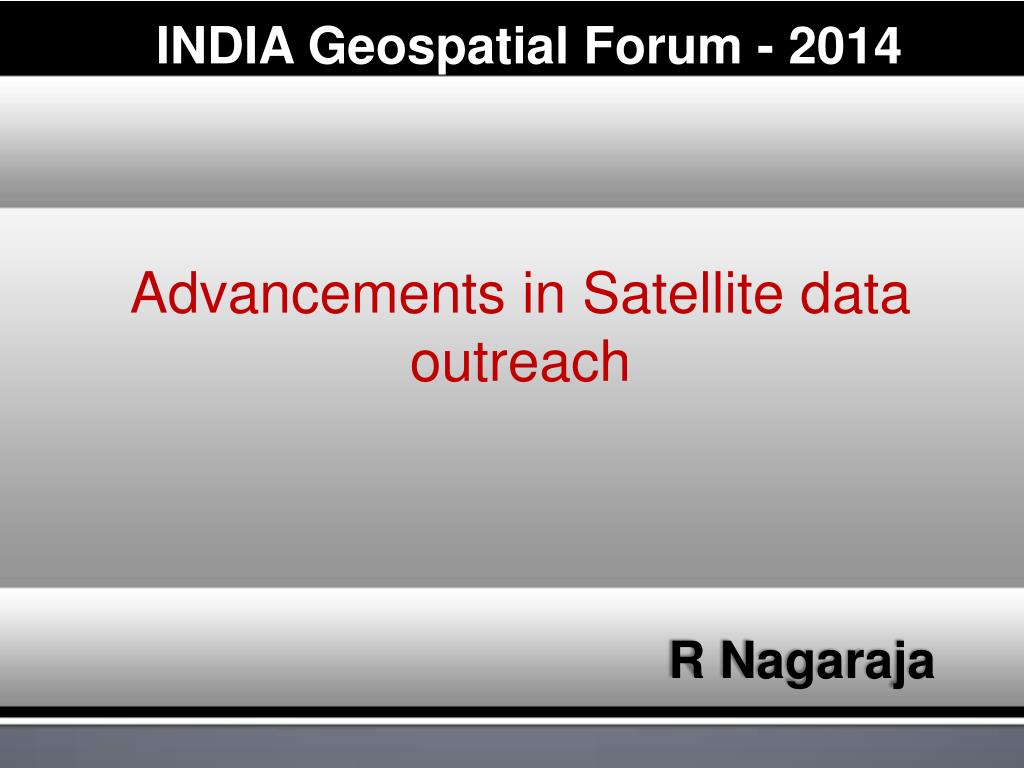 INDIA Geospatial Forum - 2014

Advancements in Satellite data outreach

R Nagaraja